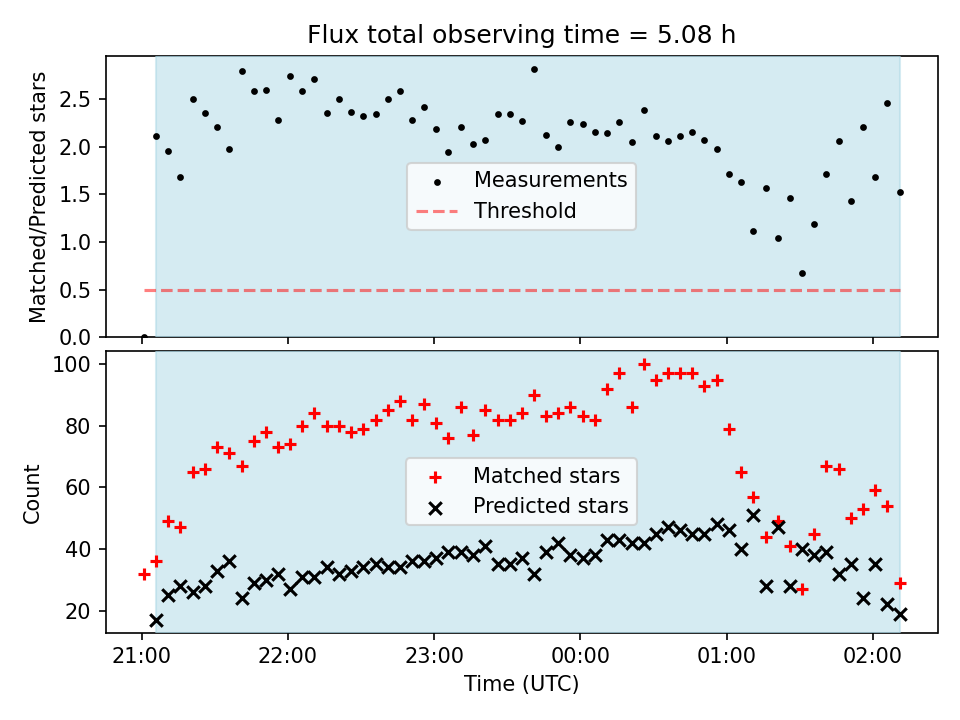 Flux total observing time = 5.08 h

Matched/Predicted stars

2.5
2.0
1.5
1.0
0.5
0.0

Measurements
Threshold

Count

100
80
60
40
20

Matched stars
Predicted stars

21:00
22:00
23:00
00:00
01:00
02:00

Time (UTC)